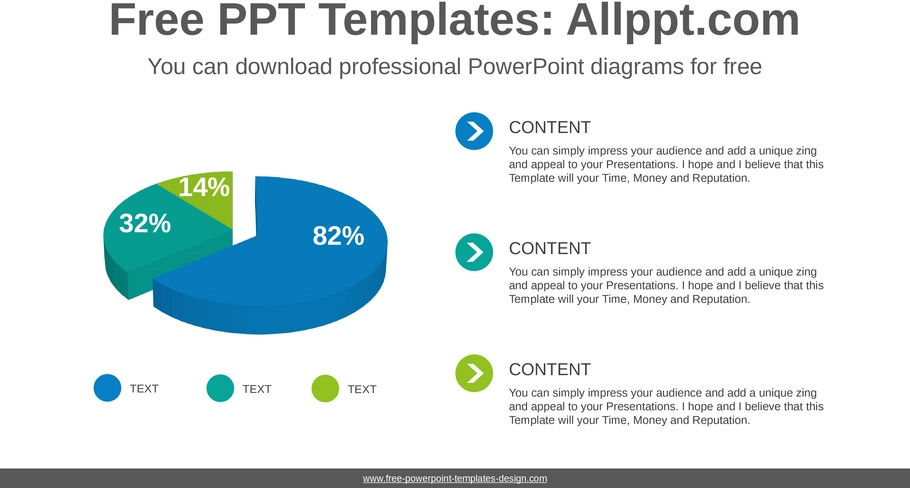 Free PPT Templates: Allppt.com

You can download professional PowerPoint diagrams for free

14%

32%

82%

TEXT

TEXT

TEXT

CONTENT

You can simply impress your audience and add a unique zing and appeal to your Presentations. I hope and I believe that this Template will your Time, Money and Reputation.

CONTENT

You can simply impress your audience and add a unique zing and appeal to your Presentations. I hope and I believe that this Template will your Time, Money and Reputation.

CONTENT

You can simply impress your audience and add a unique zing and appeal to your Presentations. I hope and I believe that this Template will your Time, Money and Reputation.

www.free-powerpoint-templates-design.com